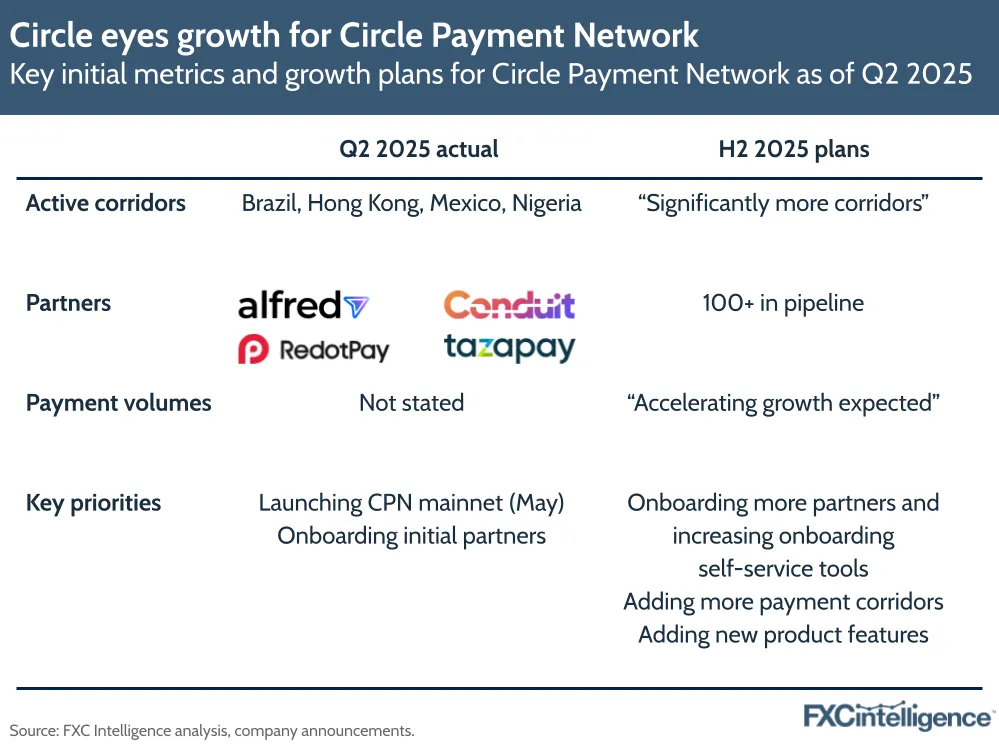 Circle eyes growth for Circle Payment Network
Key initial metrics and growth plans for Circle Payment Network as of Q2 2025

| | Q2 2025 actual | H2 2025 plans |
|---|---|---|
| Active corridors | Brazil, Hong Kong, Mexico, Nigeria | "Significantly more corridors" |
| Partners | alfred Conduit RedotPay tazapay | 100+ in pipeline |
| Payment volumes | Not stated | "Accelerating growth expected" |
| Key priorities | Launching CPN mainnet (May) Onboarding initial partners | Onboarding more partners and increasing onboarding self-service tools Adding more payment corridors Adding new product features |

Source: FXC Intelligence analysis, company announcements.

FXCintelligence